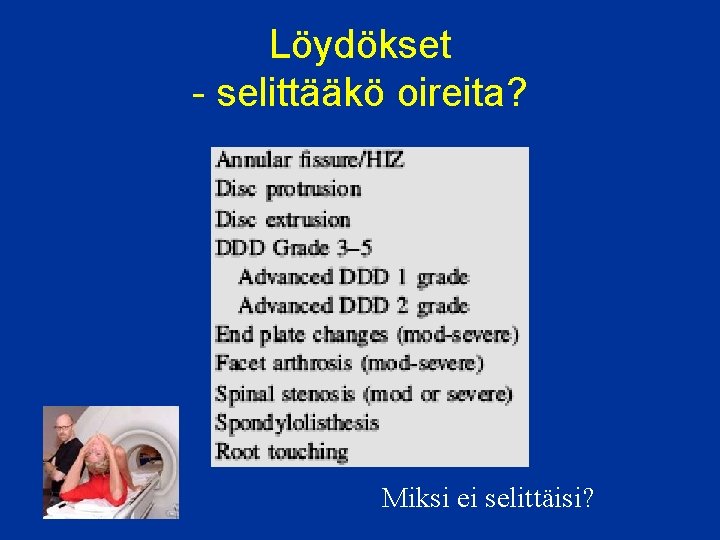 Löydökset
- selittääkö oireita?

Annular fissure/HIZ
Disc protrusion
Disc extrusion
DDD Grade 3–5
Advanced DDD 1 grade
Advanced DDD 2 grade
End plate changes (mod-severe)
Facet arthrosis (mod-severe)
Spinal stenosis (mod or severe)
Spondylolisthesis
Root touching

Miksi ei selittäisi?